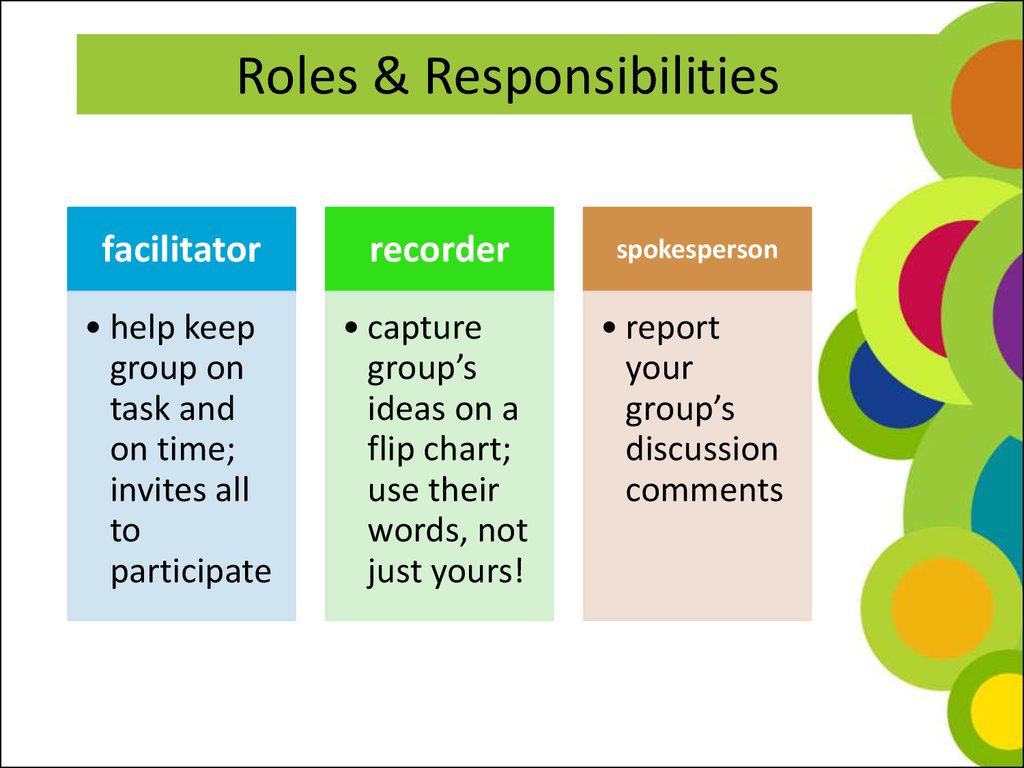 Roles & Responsibilities

facilitator

• help keep group on task and on time; invites all to participate

recorder

• capture group’s ideas on a flip chart; use their words, not just yours!

spokesperson

• report your group’s discussion comments